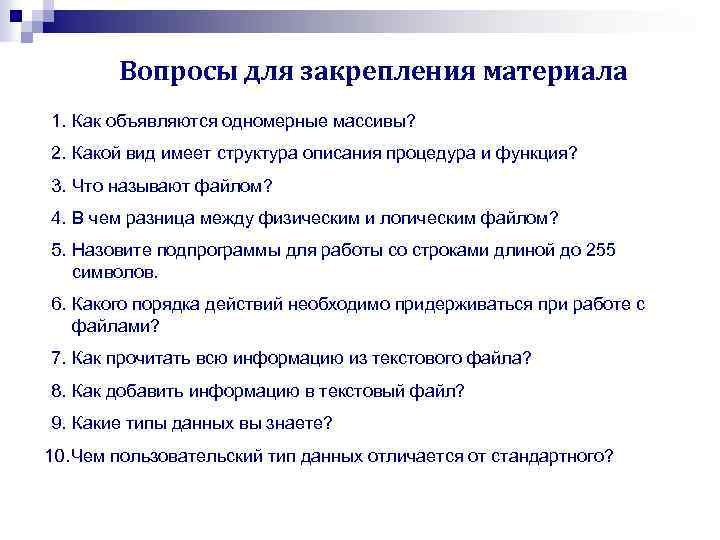 Вопросы для закрепления материала

1. Как объявляются одномерные массивы?
2. Какой вид имеет структура описания процедура и функция?
3. Что называют файлом?
4. В чем разница между физическим и логическим файлом?
5. Назовите подпрограммы для работы со строками длиной до 255 символов.
6. Какого порядка действий необходимо придерживаться при работе с файлами?
7. Как прочитать всю информацию из текстового файла?
8. Как добавить информацию в текстовый файл?
9. Какие типы данных вы знаете?
10. Чем пользовательский тип данных отличается от стандартного?